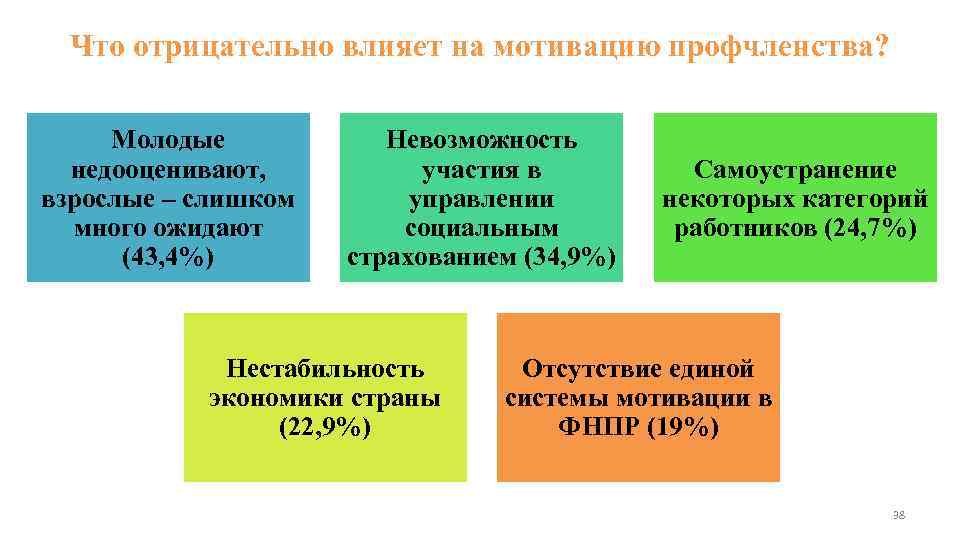 Что отрицательно влияет на мотивацию профчленства?

Молодые недооценивают, взрослые – слишком много ожидают (43,4%)

Невозможность участия в управлении социальным страхованием (34,9%)

Самоустранение некоторых категорий работников (24,7%)

Нестабильность экономики страны (22,9%)

Отсутствие единой системы мотивации в ФНПР (19%)

38